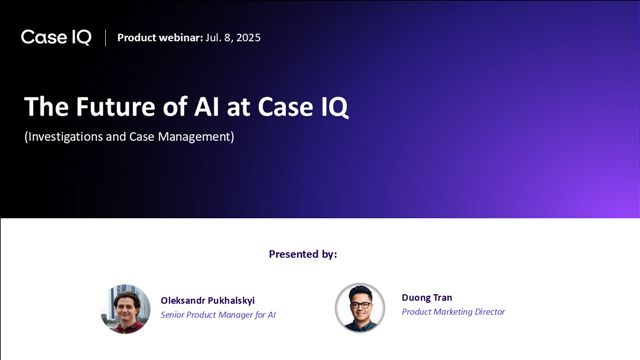 Case IQ | Product webinar: Jul. 8, 2025

The Future of AI at Case IQ

(Investigations and Case Management)

Presented by:

Oleksandr Pukhalskyi
Senior Product Manager for AI

Duong Tran
Product Marketing Director